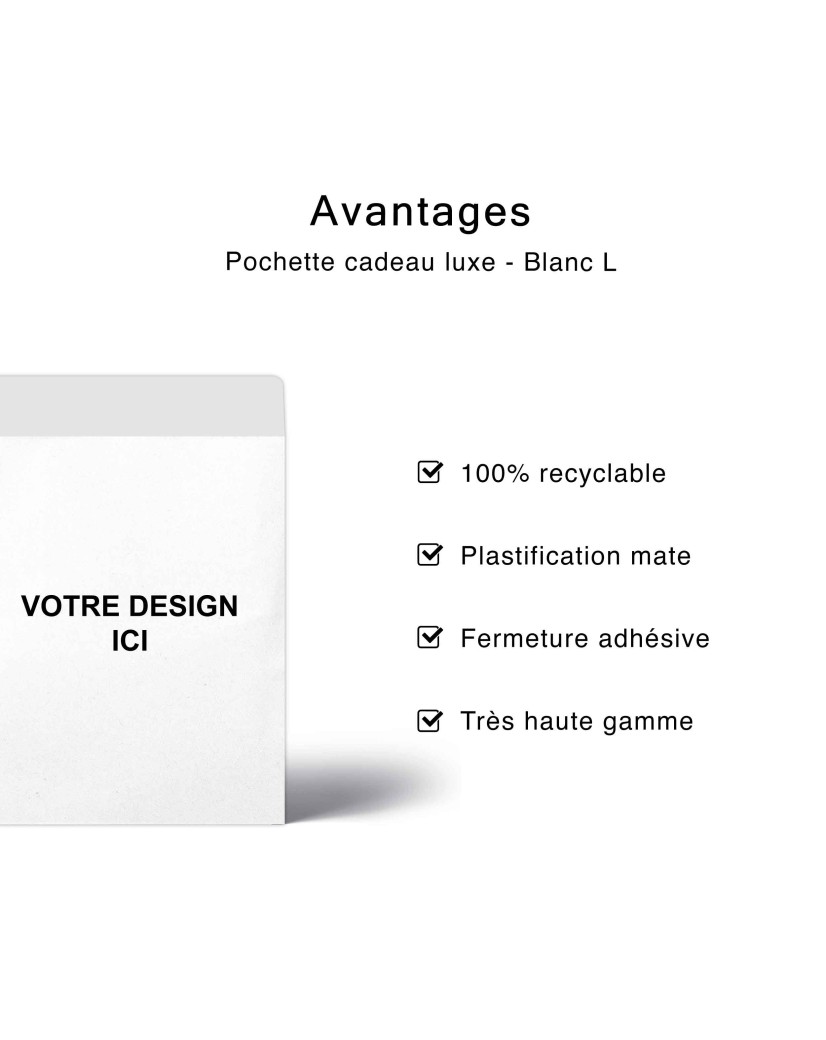 Avantages

Pochette cadeau luxe - Blanc L

VOTRE DESIGN ICI

100% recyclable

Plastification mate

Fermeture adhésive

Très haute gamme